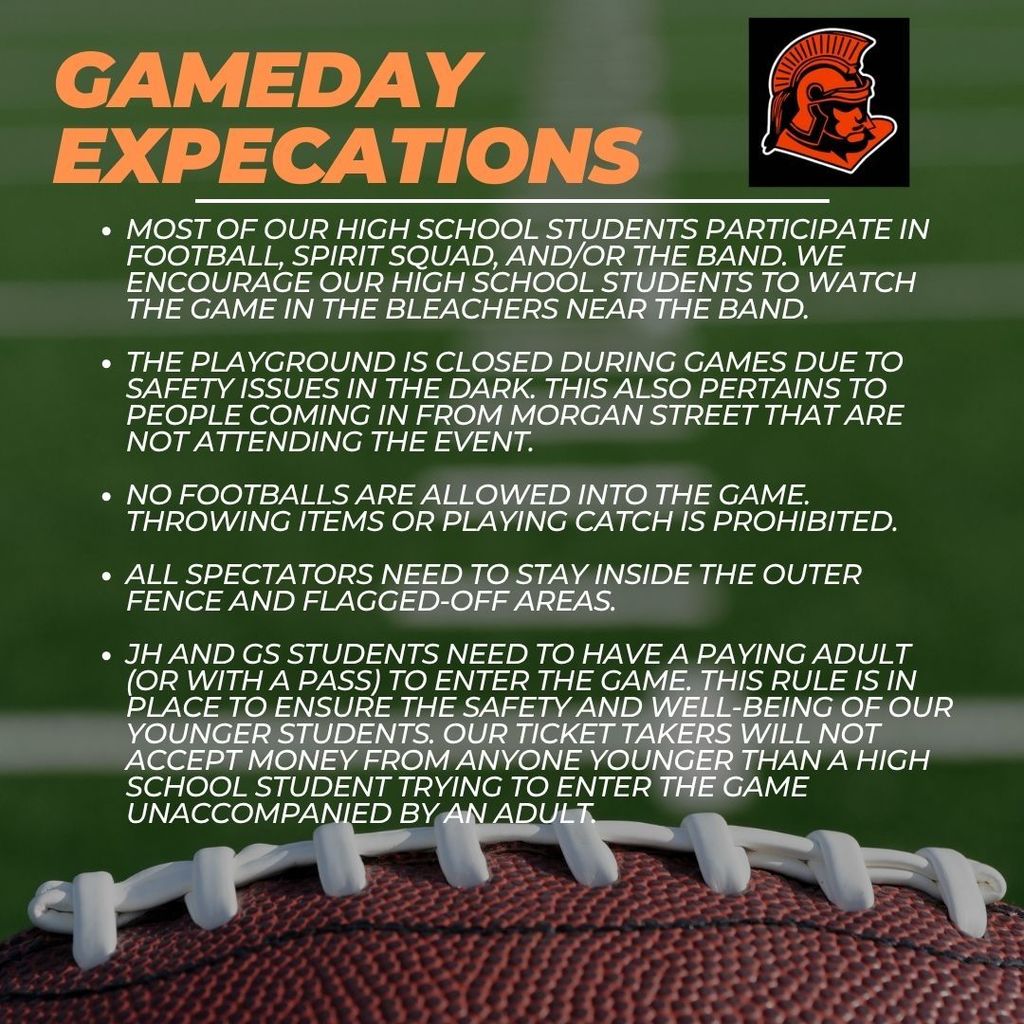 GAMEDAY EXPECATIONS

• MOST OF OUR HIGH SCHOOL STUDENTS PARTICIPATE IN FOOTBALL, SPIRIT SQUAD, AND/OR THE BAND. WE ENCOURAGE OUR HIGH SCHOOL STUDENTS TO WATCH THE GAME IN THE BLEACHERS NEAR THE BAND.

• THE PLAYGROUND IS CLOSED DURING GAMES DUE TO SAFETY ISSUES IN THE DARK. THIS ALSO PERTAINS TO PEOPLE COMING IN FROM MORGAN STREET THAT ARE NOT ATTENDING THE EVENT.

• NO FOOTBALLS ARE ALLOWED INTO THE GAME. THROWING ITEMS OR PLAYING CATCH IS PROHIBITED.

• ALL SPECTATORS NEED TO STAY INSIDE THE OUTER FENCE AND FLAGGED-OFF AREAS.

• JH AND GS STUDENTS NEED TO HAVE A PAYING ADULT (OR WITH A PASS) TO ENTER THE GAME. THIS RULE IS IN PLACE TO ENSURE THE SAFETY AND WELL-BEING OF OUR YOUNGER STUDENTS. OUR TICKET TAKERS WILL NOT ACCEPT MONEY FROM ANYONE YOUNGER THAN A HIGH SCHOOL STUDENT TRYING TO ENTER THE GAME UNACCOMPANIED BY AN ADULT.